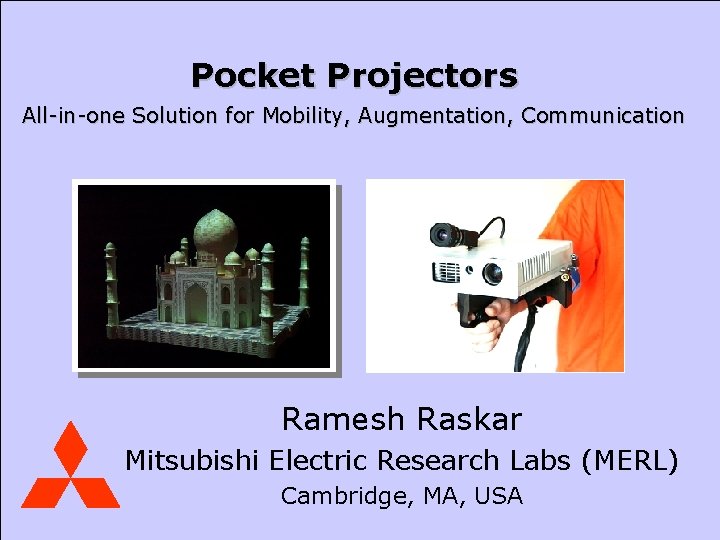 Pocket Projectors

All-in-one Solution for Mobility, Augmentation, Communication

Ramesh Raskar

Mitsubishi Electric Research Labs (MERL)

Cambridge, MA, USA